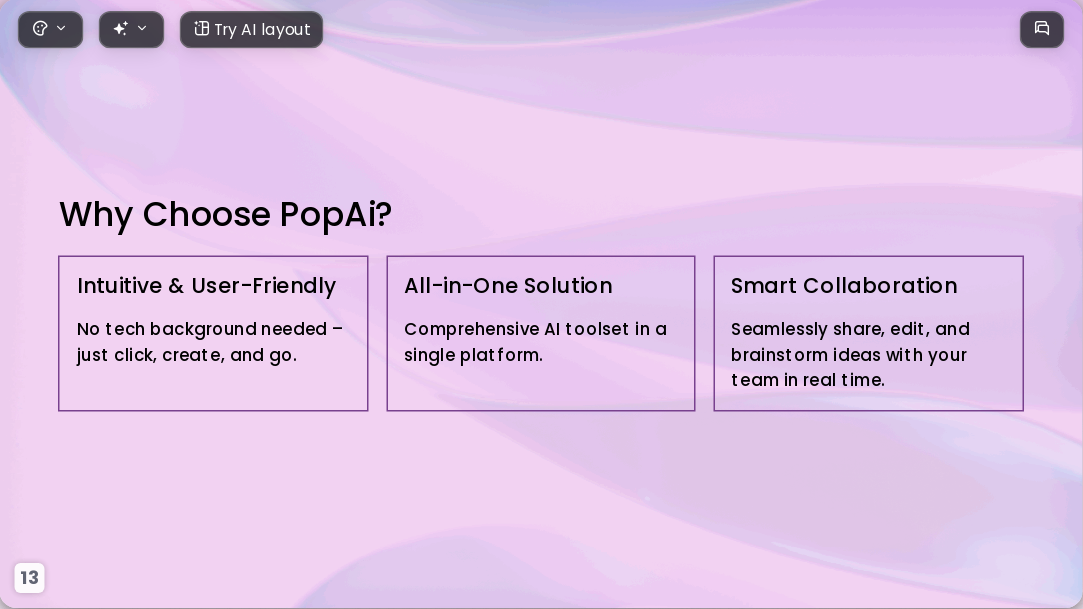 Try AI layout

Why Choose PopAi?

Intuitive & User-Friendly

No tech background needed – just click, create, and go.

All-in-One Solution

Comprehensive AI toolset in a single platform.

Smart Collaboration

Seamlessly share, edit, and brainstorm ideas with your team in real time.

13